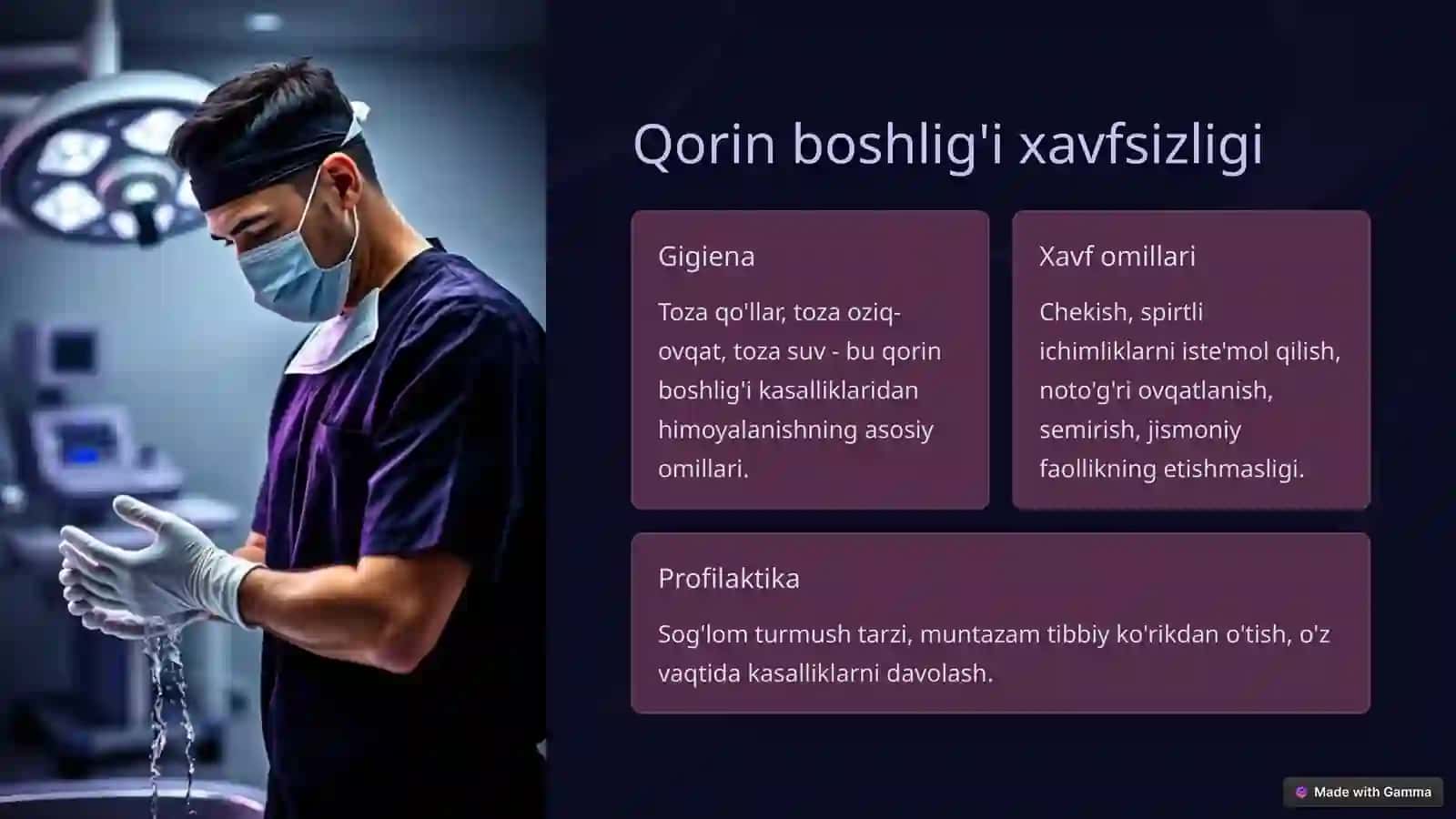 Qorin boshlig'i xavfsizligi

Gigiena

Toza qo'llar, toza oziq-ovqat, toza suv - bu qorin boshlig'i kasalliklaridan himoyalanishning asosiy omillari.

Xavf omillari

Chekish, spirtli ichimliklarni iste'mol qilish, noto'g'ri ovqatlanish, semirish, jismoniy faollikning etishmasligi.

Profilaktika

Sog'lom turmush tarzi, muntazam tibbiy ko'rikdan o'tish, o'z vaqtida kasalliklarni davolash.

Made with Gamma